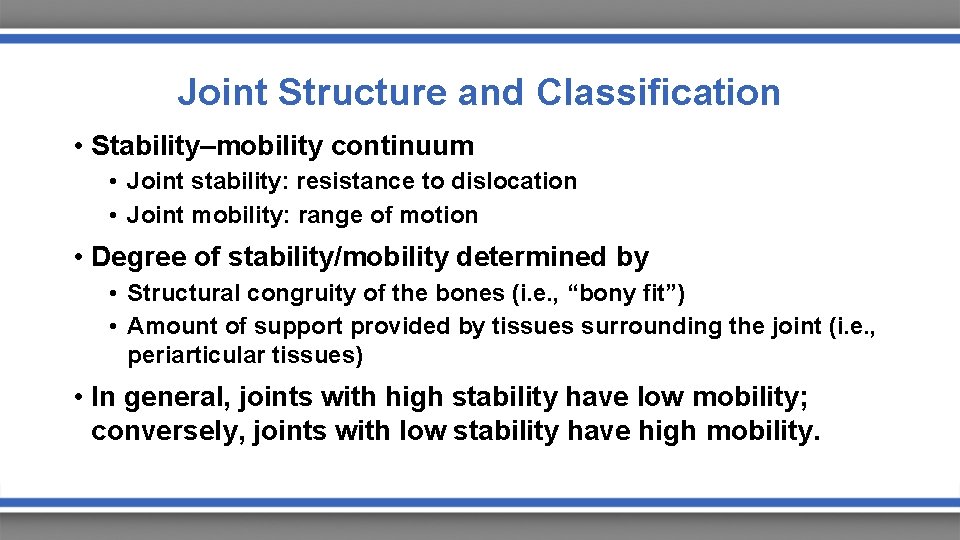 Joint Structure and Classification

• Stability–mobility continuum
  • Joint stability: resistance to dislocation
  • Joint mobility: range of motion

• Degree of stability/mobility determined by
  • Structural congruity of the bones (i.e., “bony fit”)
  • Amount of support provided by tissues surrounding the joint (i.e., periarticular tissues)

• In general, joints with high stability have low mobility; conversely, joints with low stability have high mobility.